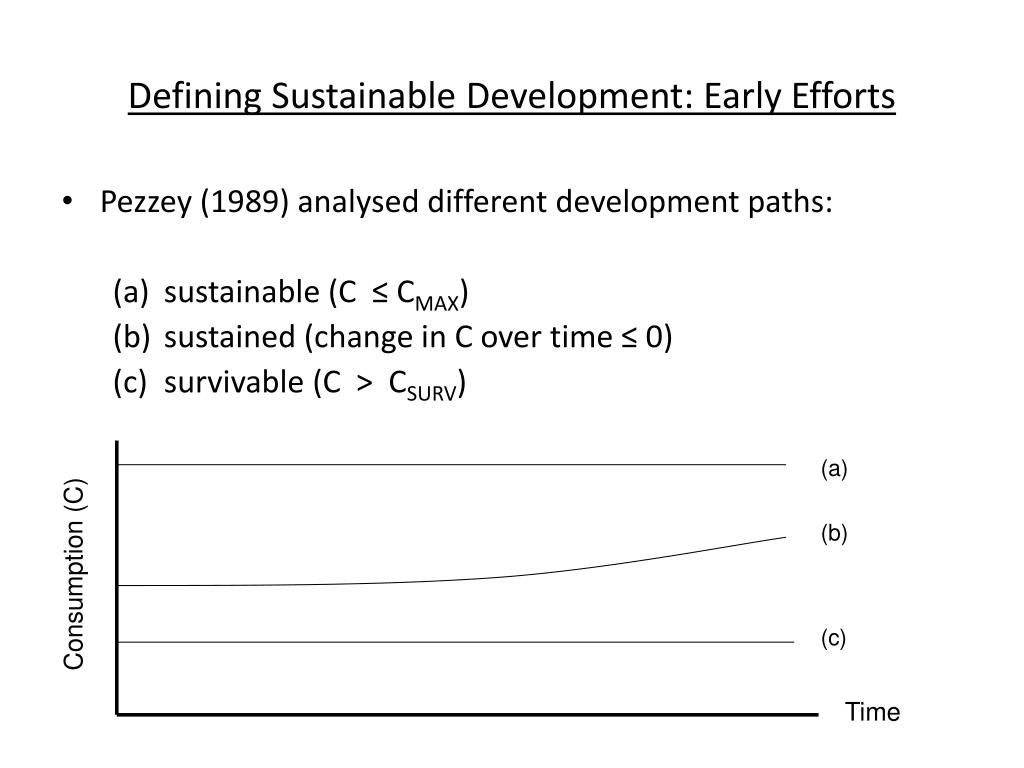 Defining Sustainable Development: Early Efforts

• Pezzey (1989) analysed different development paths:

(a) sustainable ($C \leq C_{MAX}$)
(b) sustained (change in C over time ≤ 0)
(c) survivable ($C > C_{SURV}$)

Consumption (C)

(a)

(b)

(c)

Time